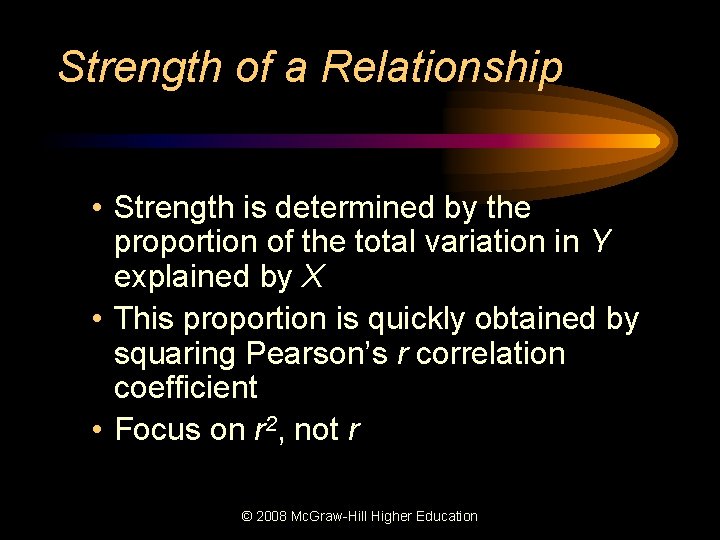 Strength of a Relationship

• Strength is determined by the proportion of the total variation in $Y$ explained by $X$

• This proportion is quickly obtained by squaring Pearson's $r$ correlation coefficient

• Focus on $r^2$, not $r$

© 2008 McGraw-Hill Higher Education